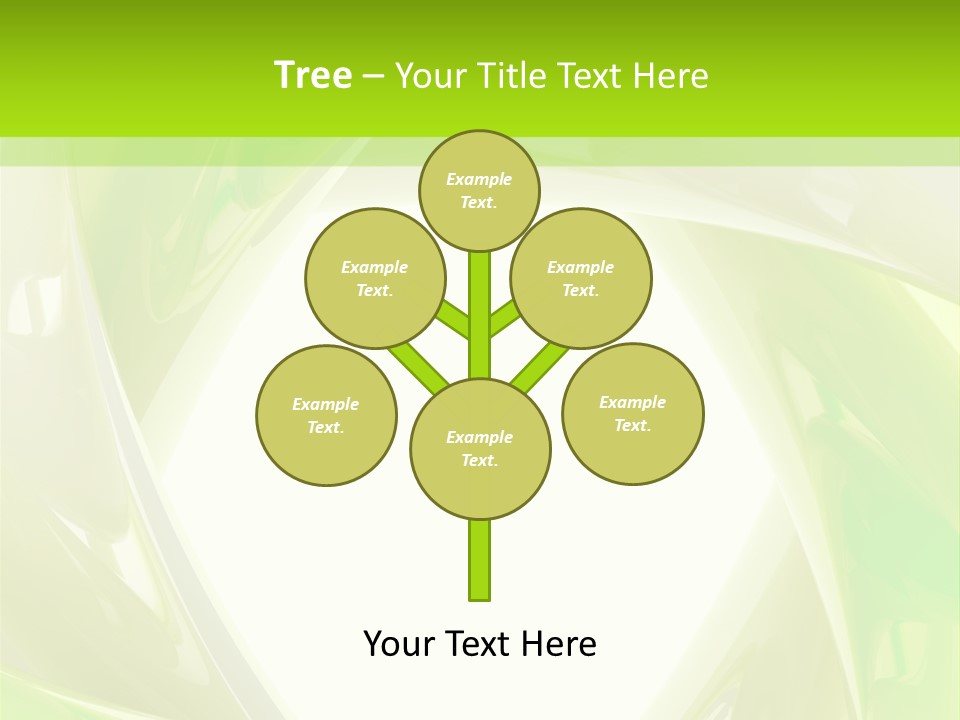 Tree – Your Title Text Here

Example Text.

Example Text.

Example Text.

Example Text.

Example Text.

Example Text.

Your Text Here